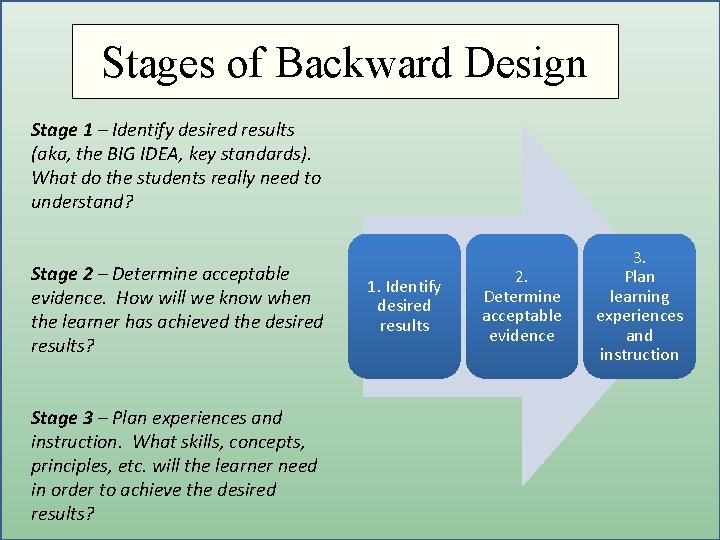 Stages of Backward Design

Stage 1 – Identify desired results (aka, the BIG IDEA, key standards). What do the students really need to understand?

Stage 2 – Determine acceptable evidence. How will we know when the learner has achieved the desired results?

Stage 3 – Plan experiences and instruction. What skills, concepts, principles, etc. will the learner need in order to achieve the desired results?

1. Identify desired results

2. Determine acceptable evidence

3. Plan learning experiences and instruction